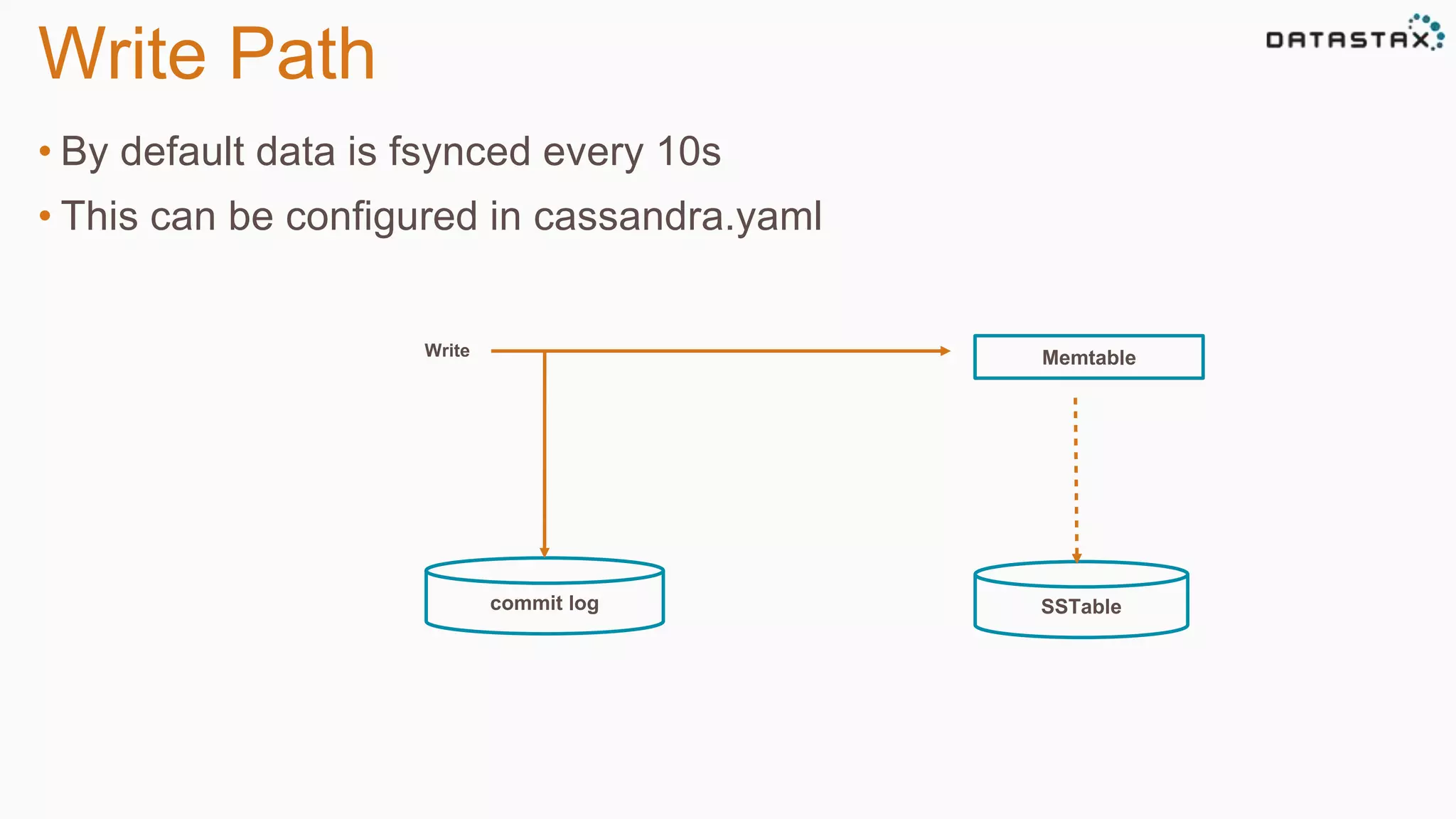 Write Path

DATASTAX

• By default data is fsynced every 10s
• This can be configured in cassandra.yaml

Write

Memtable

commit log

SSTable